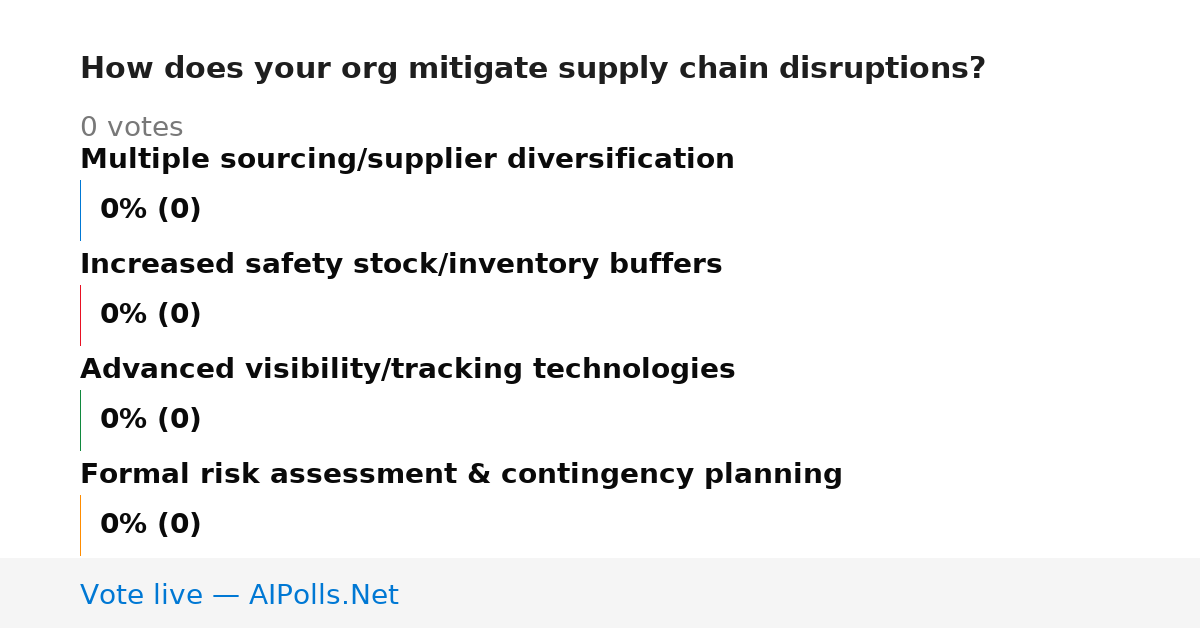 How does your org mitigate supply chain disruptions?

0 votes

Multiple sourcing/supplier diversification

0% (0)

Increased safety stock/inventory buffers

0% (0)

Advanced visibility/tracking technologies

0% (0)

Formal risk assessment & contingency planning

0% (0)

Vote live — AIPolls.Net